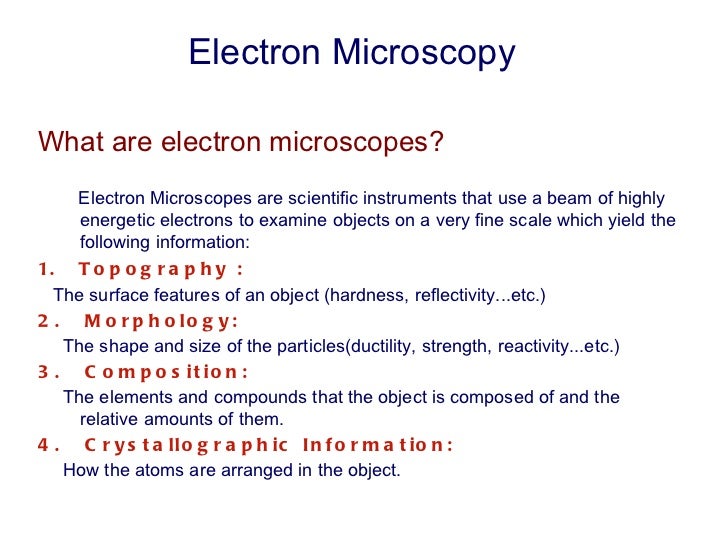 Electron Microscopy

What are electron microscopes?

Electron Microscopes are scientific instruments that use a beam of highly energetic electrons to examine objects on a very fine scale which yield the following information:

1. Topography :

The surface features of an object (hardness, reflectivity...etc.)

2. Morphology:

The shape and size of the particles(ductility, strength, reactivity...etc.)

3. Composition:

The elements and compounds that the object is composed of and the relative amounts of them.

4. Crystallographic Information:

How the atoms are arranged in the object.